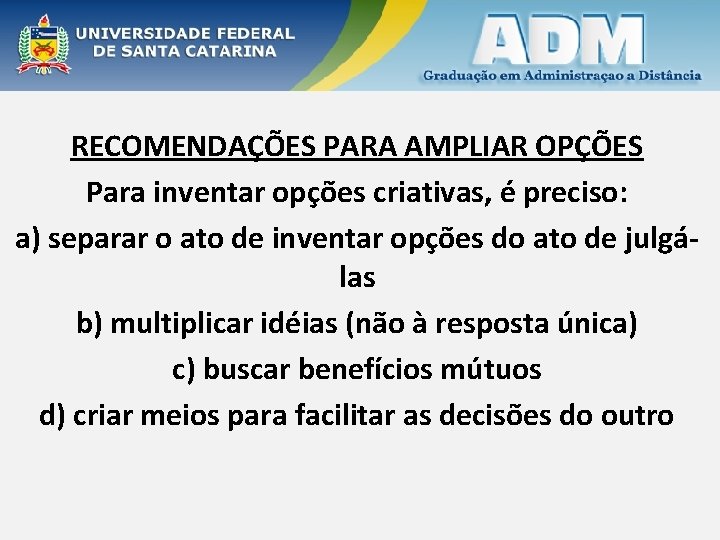 UNIVERSIDADE FEDERAL DE SANTA CATARINA

ADM
Graduação em Administraçao a Distância

RECOMENDAÇÕES PARA AMPLIAR OPÇÕES

Para inventar opções criativas, é preciso:

a) separar o ato de inventar opções do ato de julgá-las

b) multiplicar idéias (não à resposta única)

c) buscar benefícios mútuos

d) criar meios para facilitar as decisões do outro